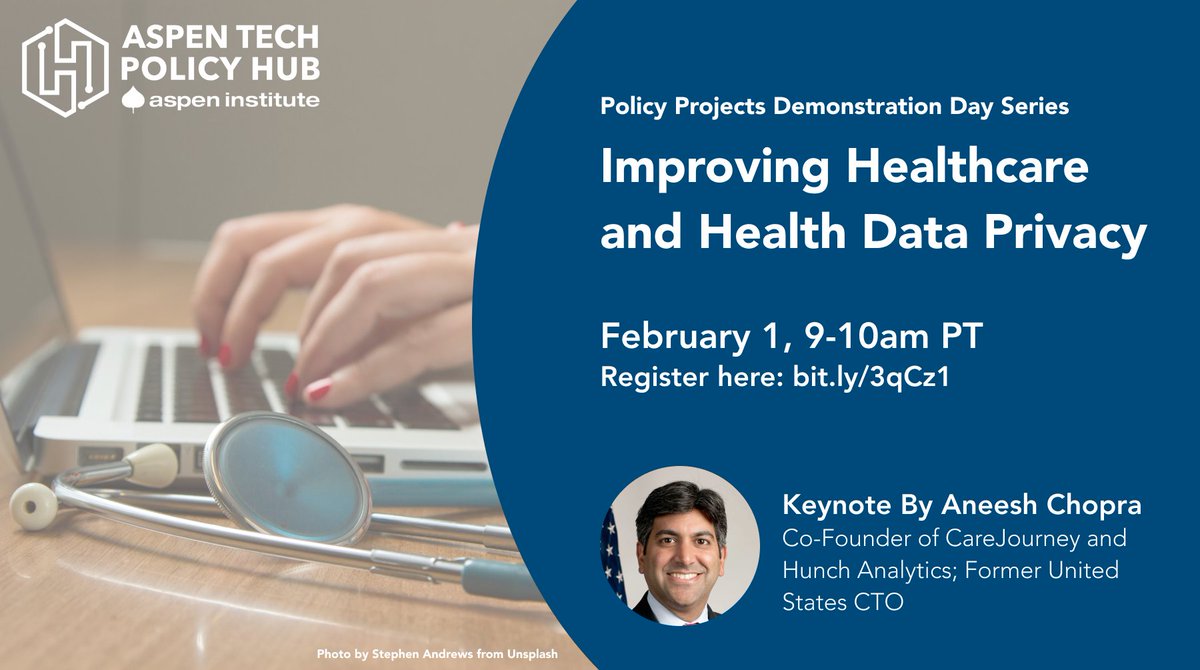 ASPEN TECH POLICY HUB
aspen institute

Policy Projects Demonstration Day Series

Improving Healthcare and Health Data Privacy

February 1, 9-10am PT
Register here: bit.ly/3qCz1

Keynote By Aneesh Chopra
Co-Founder of CareJourney and Hunch Analytics; Former United States CTO

Photo by Stephen Andrews from Unsplash